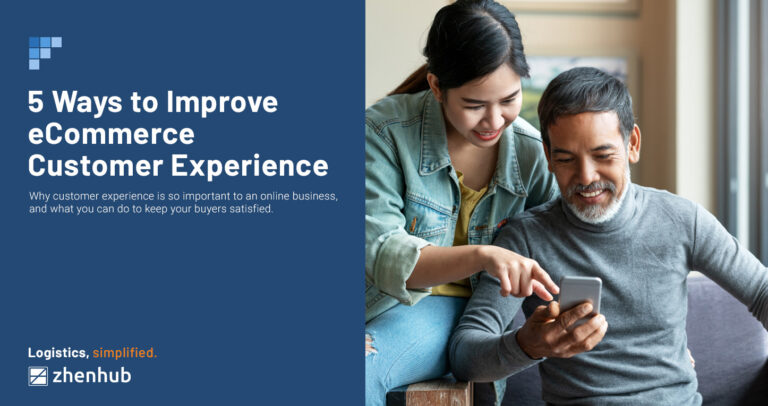 5 Ways to Improve eCommerce Customer Experience

Why customer experience is so important to an online business, and what you can do to keep your buyers satisfied.

Logistics, simplified.

zhenhub